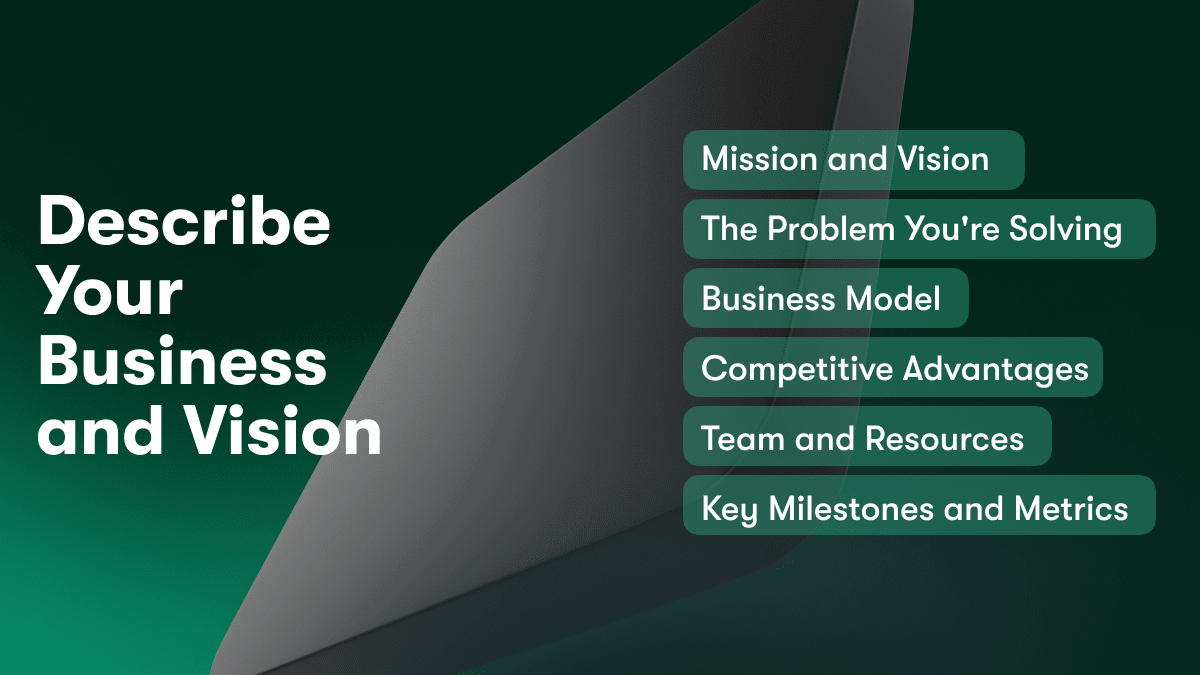 Describe Your Business and Vision

Mission and Vision

The Problem You're Solving

Business Model

Competitive Advantages

Team and Resources

Key Milestones and Metrics